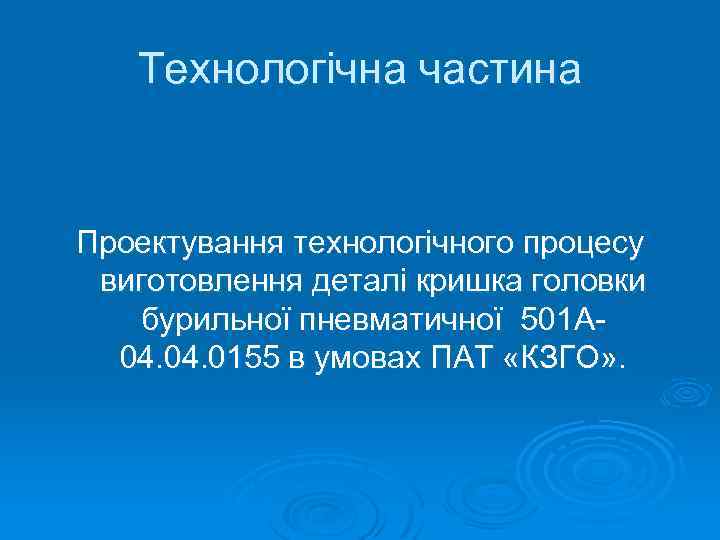 Технологічна частина

Проектування технологічного процесу виготовлення деталі кришка головки бурильної пневматичної 501А-04.04.0155 в умовах ПАТ «КЗГО».